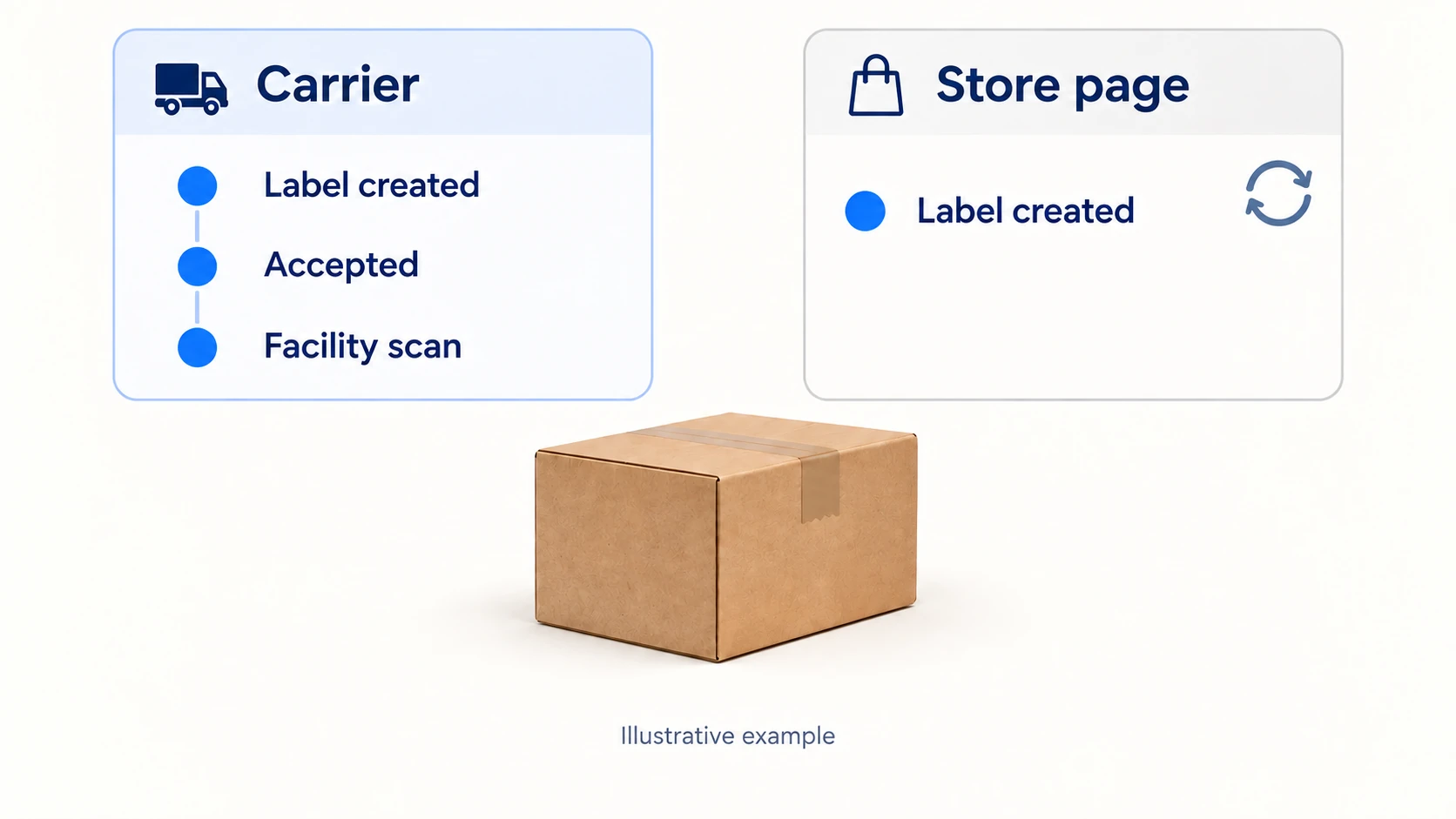 Carrier

Label created

Accepted

Facility scan

Store page

Label created

Illustrative example